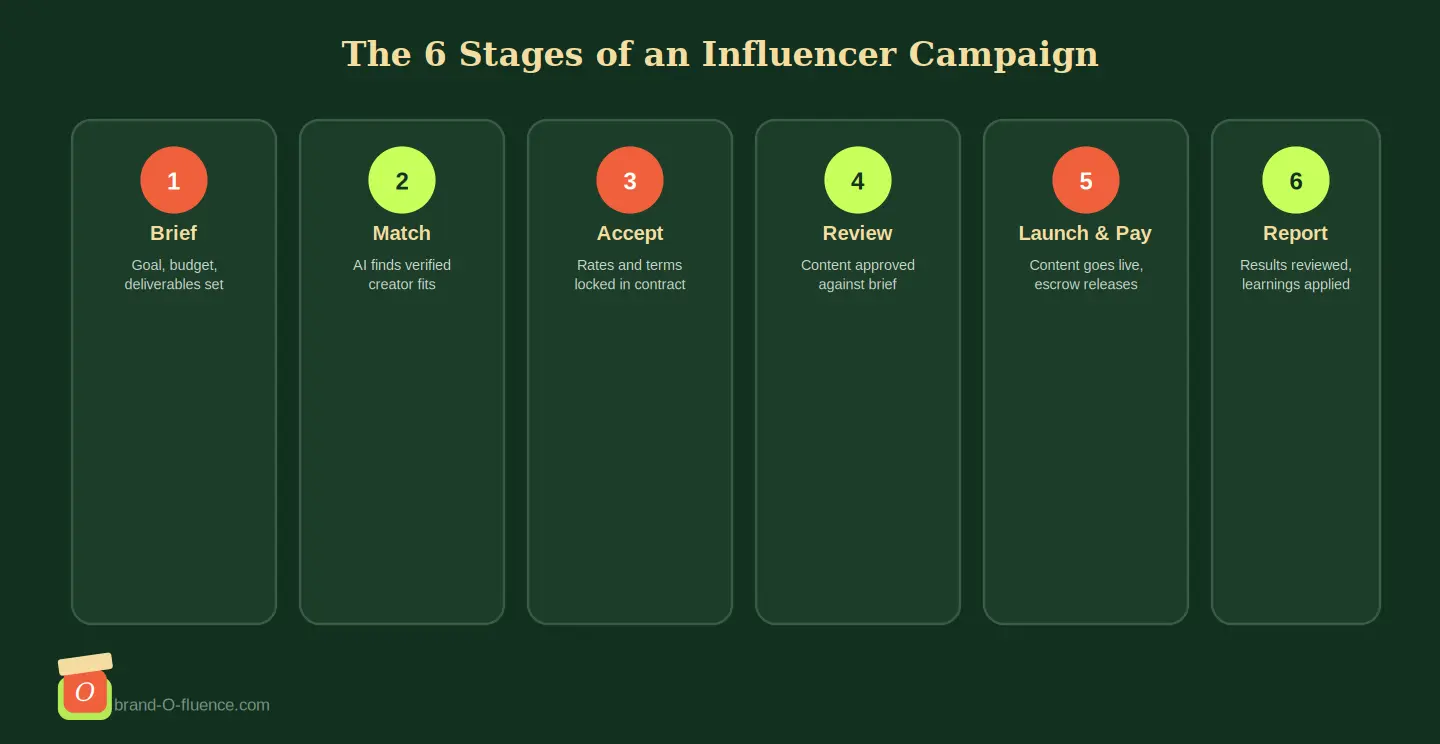 The 6 Stages of an Influencer Campaign

1
Brief
Goal, budget, deliverables set

2
Match
AI finds verified creator fits

3
Accept
Rates and terms locked in contract

4
Review
Content approved against brief

5
Launch & Pay
Content goes live, escrow releases

6
Report
Results reviewed, learnings applied

O
brand-O-fluence.com